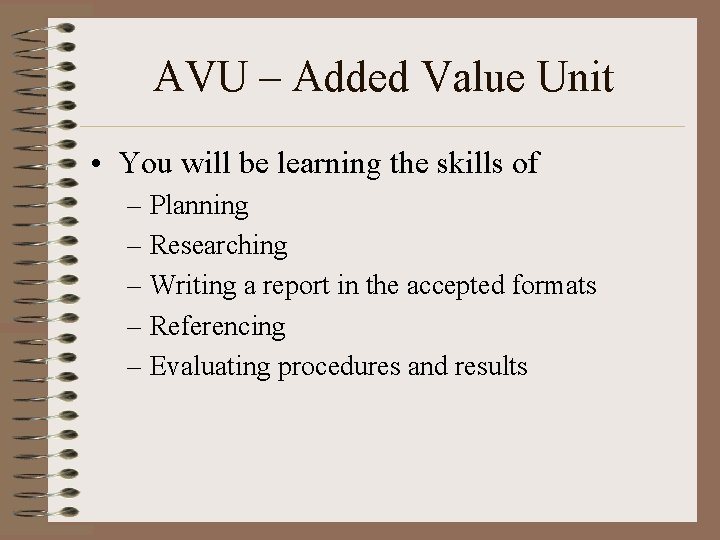 AVU – Added Value Unit

• You will be learning the skills of
– Planning
– Researching
– Writing a report in the accepted formats
– Referencing
– Evaluating procedures and results